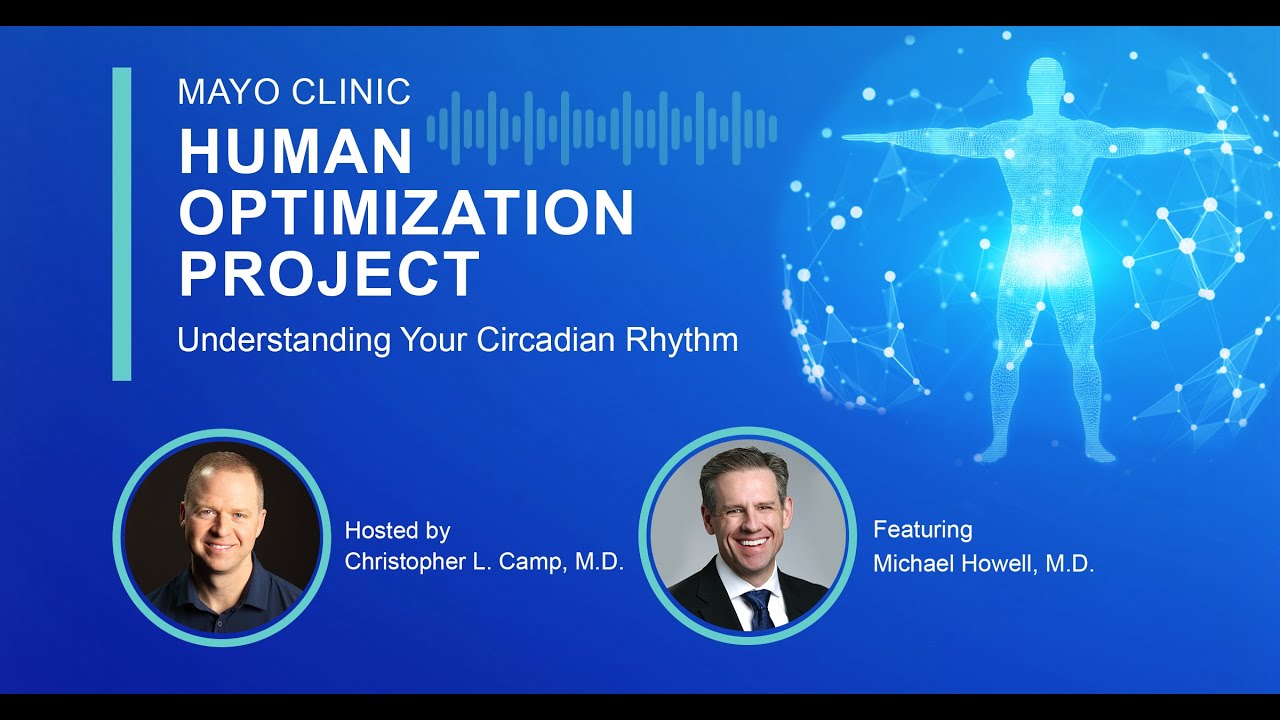 MAYO CLINIC
HUMAN OPTIMIZATION PROJECT
Understanding Your Circadian Rhythm

Hosted by
Christopher L. Camp, M.D.

Featuring
Michael Howell, M.D.